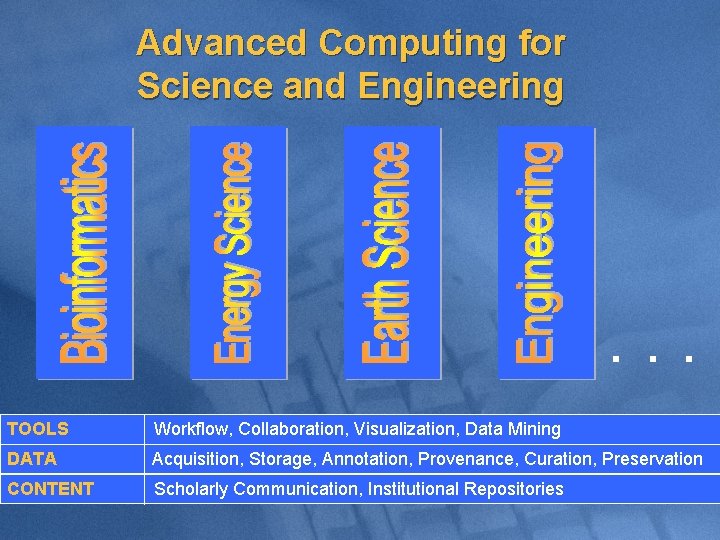 Advanced Computing for Science and Engineering

Bioinformatics

Energy Science

Earth Science

Engineering

. . .

| TOOLS | Workflow, Collaboration, Visualization, Data Mining |
|---|---|
| DATA | Acquisition, Storage, Annotation, Provenance, Curation, Preservation |
| CONTENT | Scholarly Communication, Institutional Repositories |